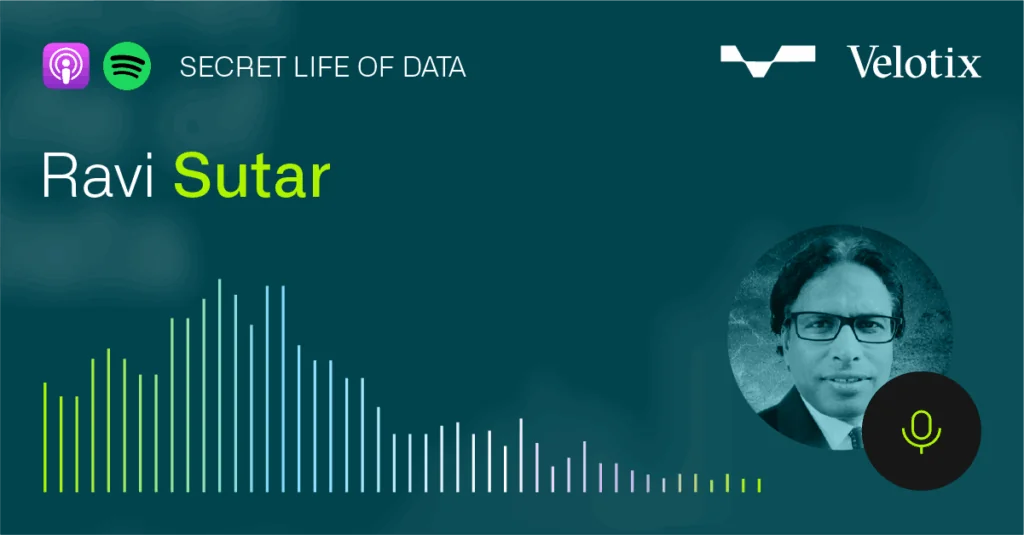 SECRET LIFE OF DATA

Velotix

Ravi Sutar